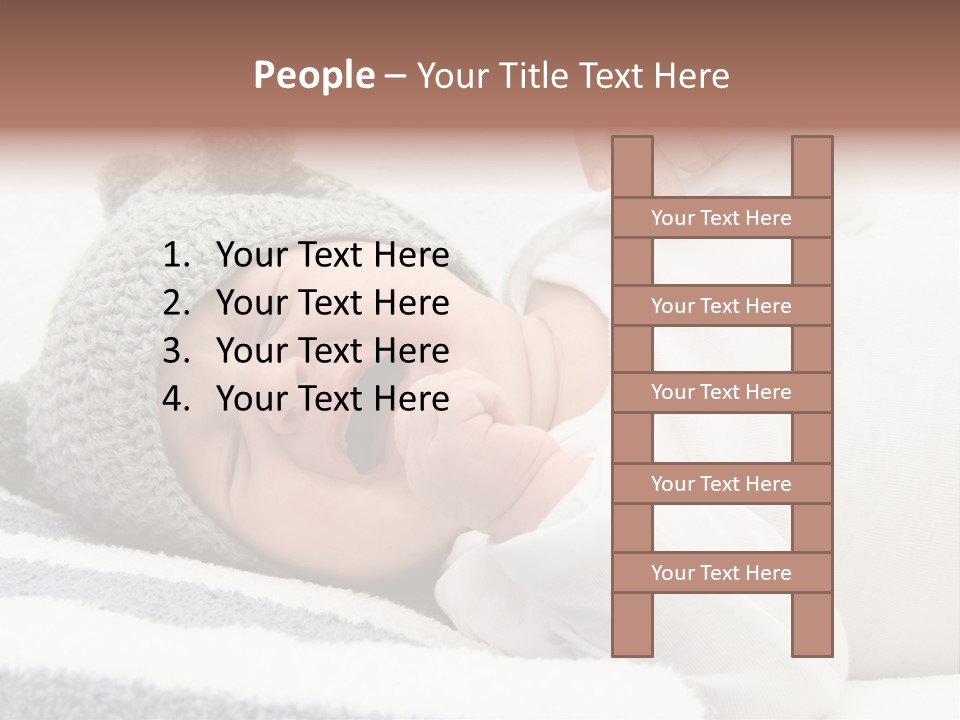 People – Your Title Text Here

1. Your Text Here
2. Your Text Here
3. Your Text Here
4. Your Text Here

Your Text Here

Your Text Here

Your Text Here

Your Text Here

Your Text Here